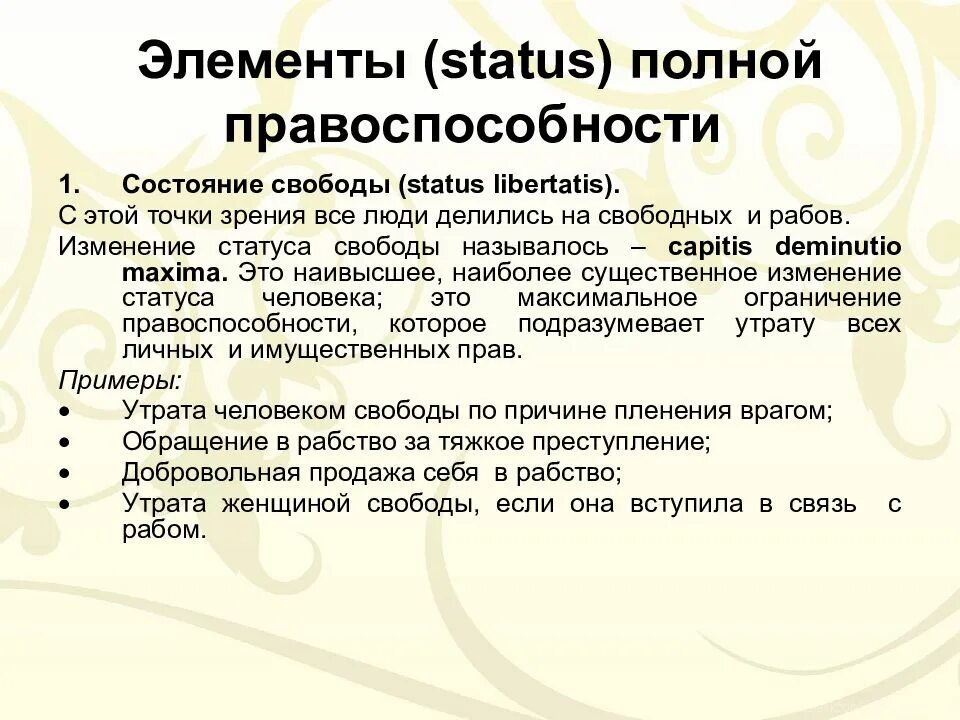 Элементы (status) полной правоспособности

1. Состояние свободы (status libertatis).

С этой точки зрения все люди делились на свободных и рабов.

Изменение статуса свободы называлось – capitis deminutio maxima. Это наивысшее, наиболее существенное изменение статуса человека; это максимальное ограничение правоспособности, которое подразумевает утрату всех личных и имущественных прав.

Примеры:

• Утрата человеком свободы по причине пленения врагом;
• Обращение в рабство за тяжкое преступление;
• Добровольная продажа себя в рабство;
• Утрата женщиной свободы, если она вступила в связь с рабом.